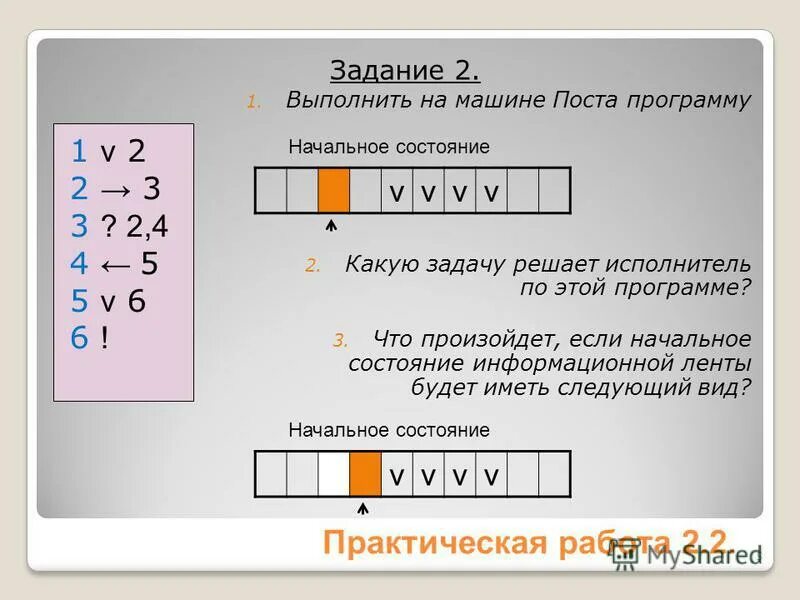 Задание 2.

1. Выполнить на машине Поста программу

1 v 2
2 → 3
3 ? 2,4
4 ← 5
5 v 6
6 !

Начальное состояние

|  |  |  |  | v | v | v | v |  |  |
|---|---|---|---|---|---|---|---|---|---|

2. Какую задачу решает исполнитель по этой программе?

3. Что произойдет, если начальное состояние информационной ленты будет иметь следующий вид?

Начальное состояние

|  |  |  |  | v | v | v | v |  |  |
|---|---|---|---|---|---|---|---|---|---|

Практическая работа 2.2

MyShared